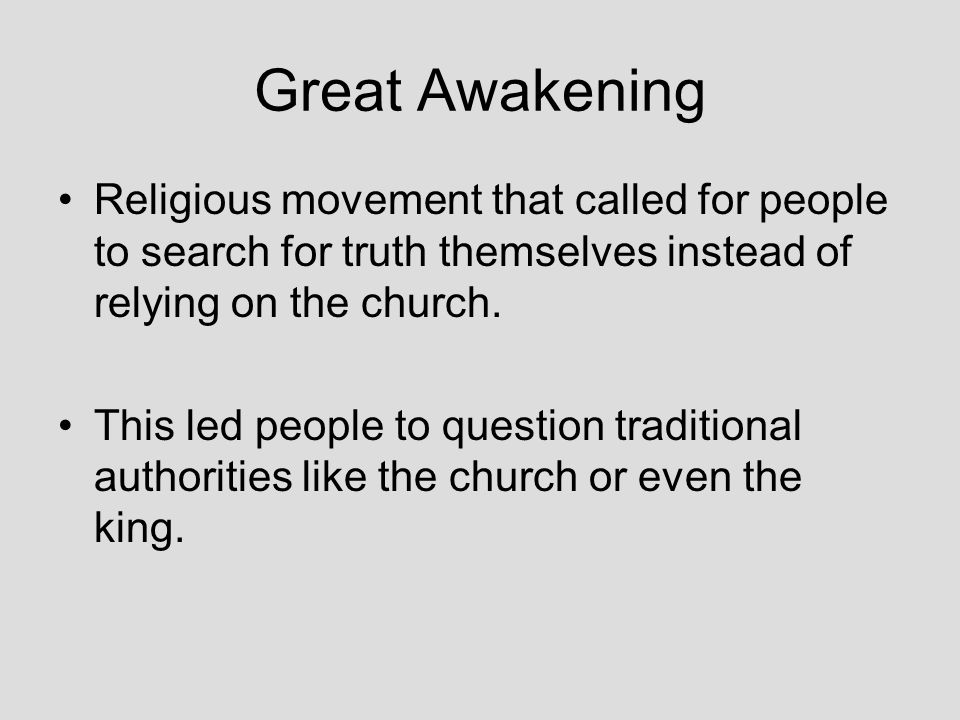 Great Awakening

• Religious movement that called for people to search for truth themselves instead of relying on the church.

• This led people to question traditional authorities like the church or even the king.